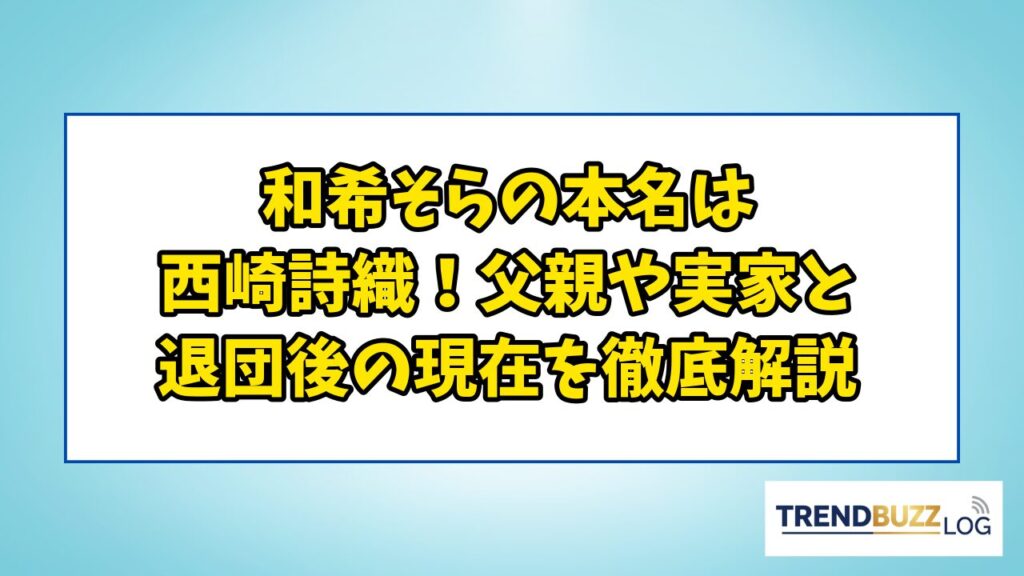 和希そらの本名は
西崎詩織！父親や実家と
退団後の現在を徹底解説

TRENDBUZZ LOG